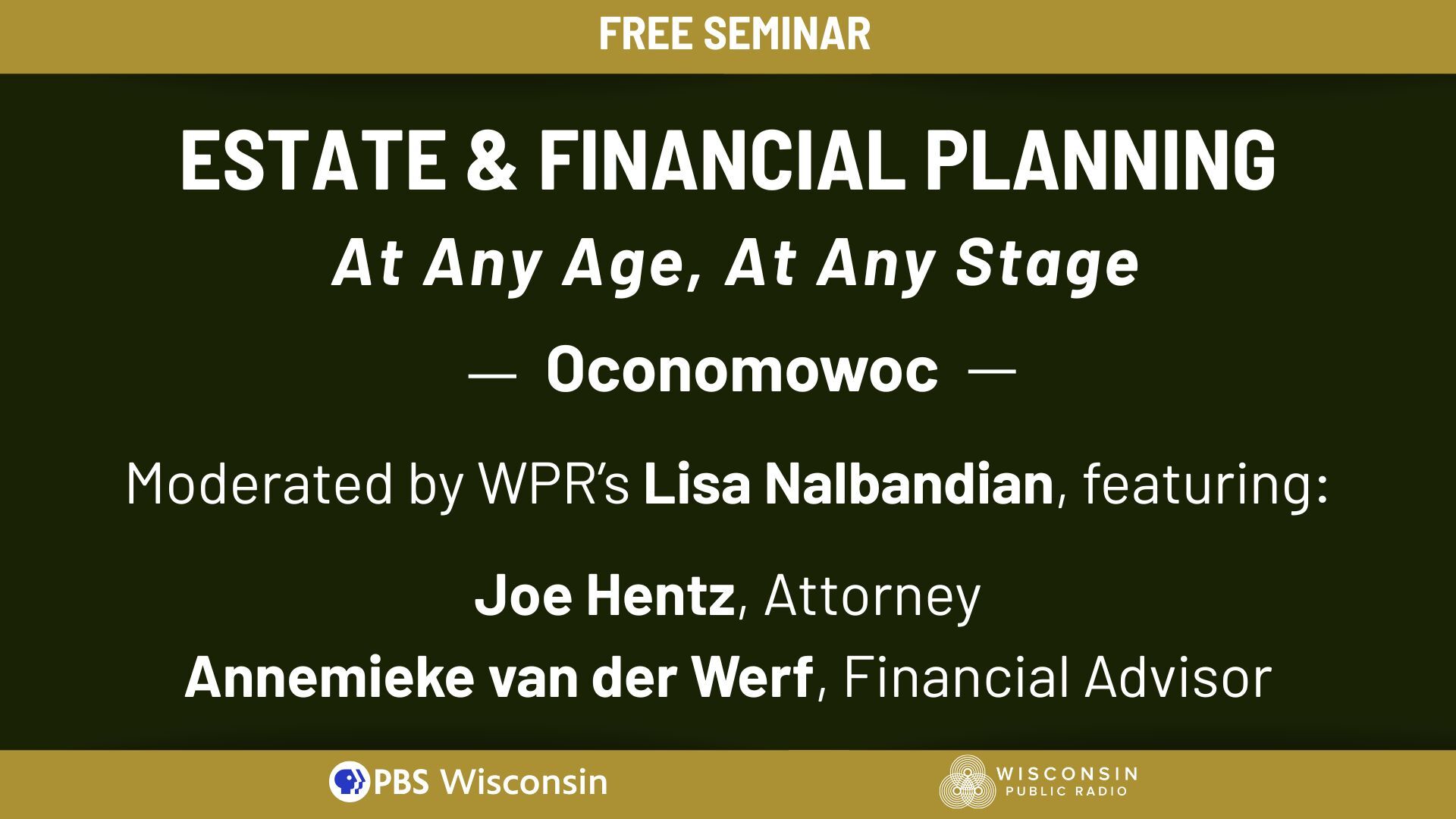 FREE SEMINAR

ESTATE & FINANCIAL PLANNING

At Any Age, At Any Stage

— Oconomowoc —

Moderated by WPR's Lisa Nalbandian, featuring:

Joe Hentz, Attorney

Annemieke van der Werf, Financial Advisor

PBS Wisconsin

WISCONSIN PUBLIC RADIO